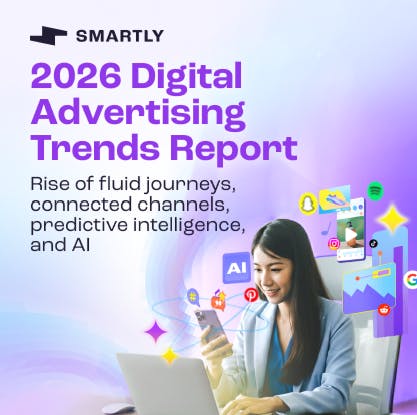 SMARTLY

2026 Digital Advertising Trends Report

Rise of fluid journeys, connected channels, predictive intelligence, and AI

AI